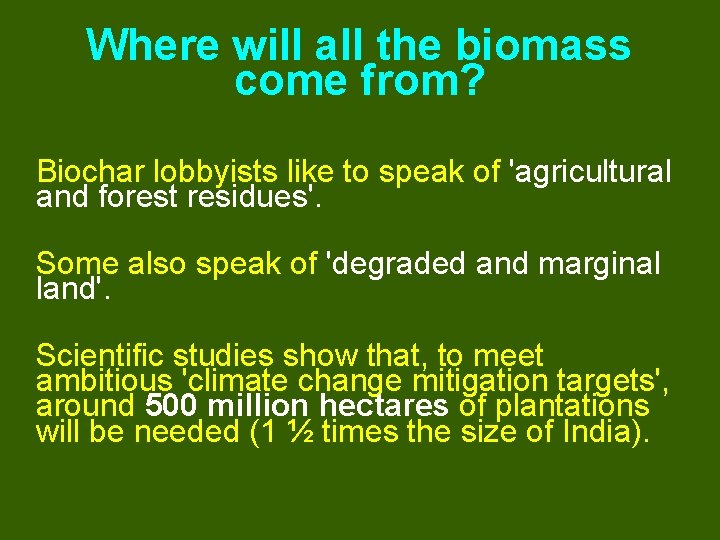 Where will all the biomass come from?

Biochar lobbyists like to speak of 'agricultural and forest residues'.

Some also speak of 'degraded and marginal land'.

Scientific studies show that, to meet ambitious 'climate change mitigation targets', around 500 million hectares of plantations will be needed (1 ½ times the size of India).